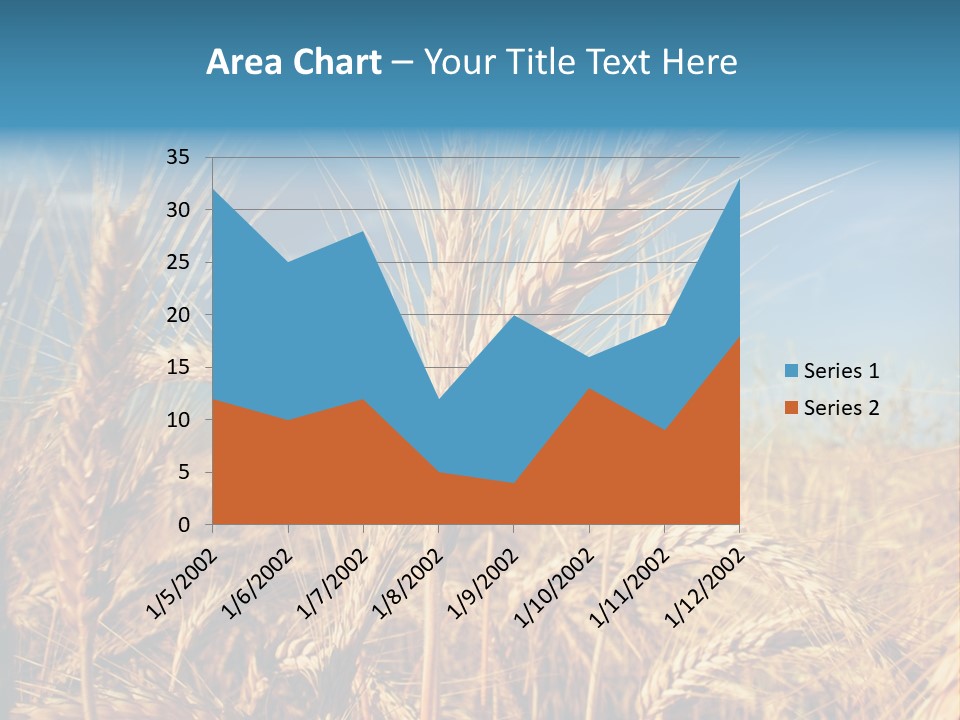 Area Chart – Your Title Text Here

35
30
25
20
15
10
5
0

1/5/2002
1/6/2002
1/7/2002
1/8/2002
1/9/2002
1/10/2002
1/11/2002
1/12/2002

Series 1
Series 2